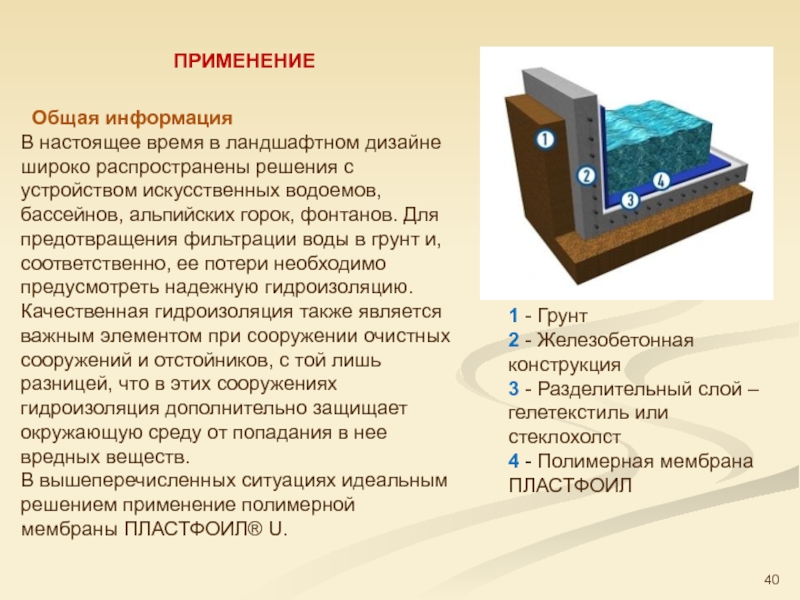 ПРИМЕНЕНИЕ

Общая информация

В настоящее время в ландшафтном дизайне широко распространены решения с устройством искусственных водоемов, бассейнов, альпийских горок, фонтанов. Для предотвращения фильтрации воды в грунт и, соответственно, ее потери необходимо предусмотреть надежную гидроизоляцию. Качественная гидроизоляция также является важным элементом при сооружении очистных сооружений и отстойников, с той лишь разницей, что в этих сооружениях гидроизоляция дополнительно защищает окружающую среду от попадания в нее вредных веществ.
В вышеперечисленных ситуациях идеальным решением применение полимерной мембраны ПЛАСТФОИЛ® U.

1
2
3
4

1 - Грунт
2 - Железобетонная конструкция
3 - Разделительный слой – гелетекстиль или стеклохолст
4 - Полимерная мембрана ПЛАСТФОИЛ

40